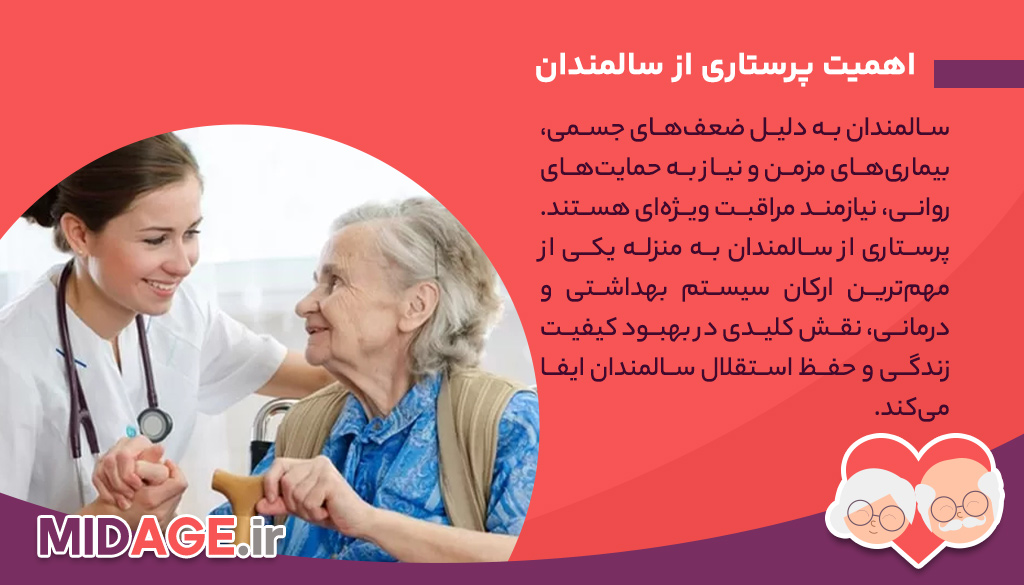 اهمیت پرستاری از سالمندان

سالمندان به دلیل ضعف‌های جسمی، بیماری‌های مزمن و نیاز به حمایت‌های روانی، نیازمند مراقبت ویژه‌ای هستند. پرستاری از سالمندان به منزله یکی از مهم‌ترین ارکان سیستم بهداشتی و درمانی، نقش کلیدی در بهبود کیفیت زندگی و حفظ استقلال سالمندان ایفا می‌کند.

MIDAGE.ir